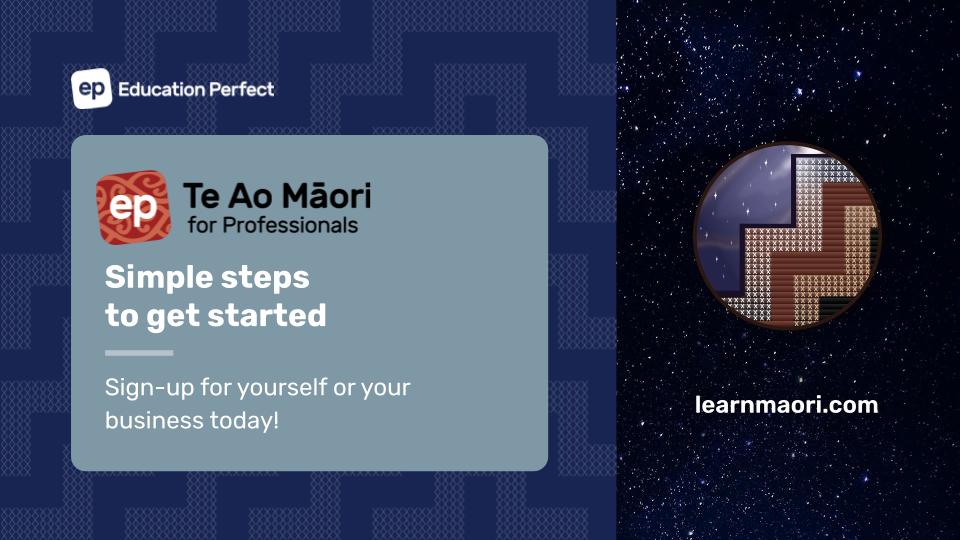 ep Education Perfect

ep Te Ao Māori for Professionals

Simple steps to get started

Sign-up for yourself or your business today!

learnmaori.com